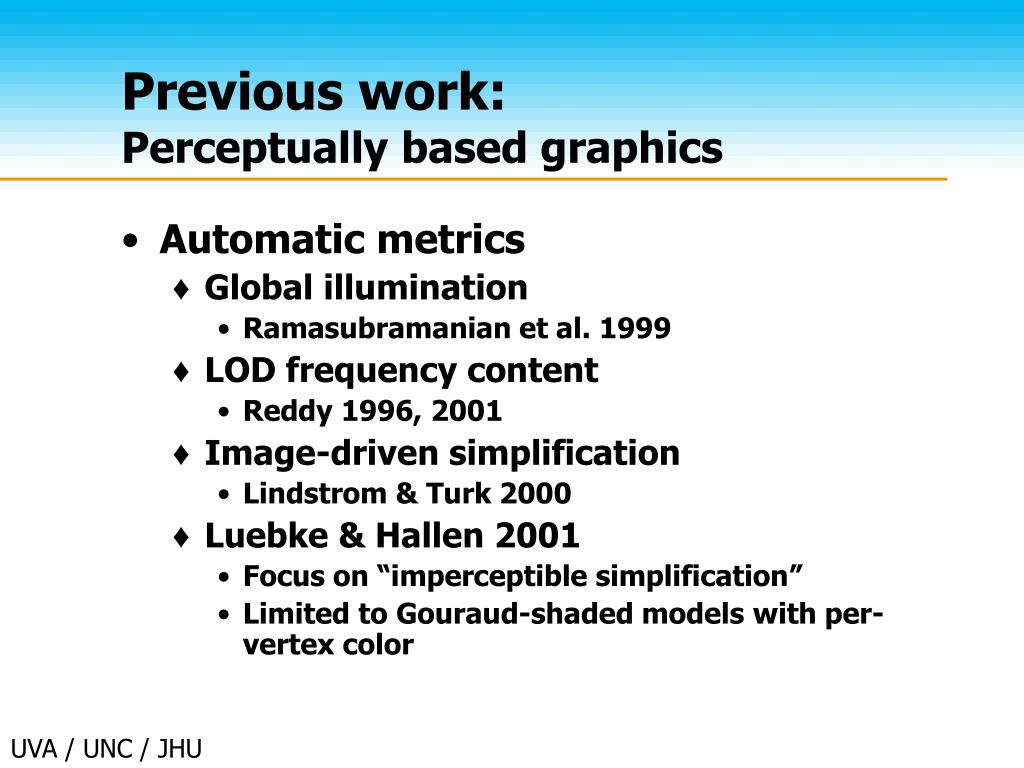 Previous work:
Perceptually based graphics

• Automatic metrics
♦ Global illumination
• Ramasubramanian et al. 1999
♦ LOD frequency content
• Reddy 1996, 2001
♦ Image-driven simplification
• Lindstrom & Turk 2000
♦ Luebke & Hallen 2001
• Focus on “imperceptible simplification”
• Limited to Gouraud-shaded models with per-vertex color

UVA / UNC / JHU